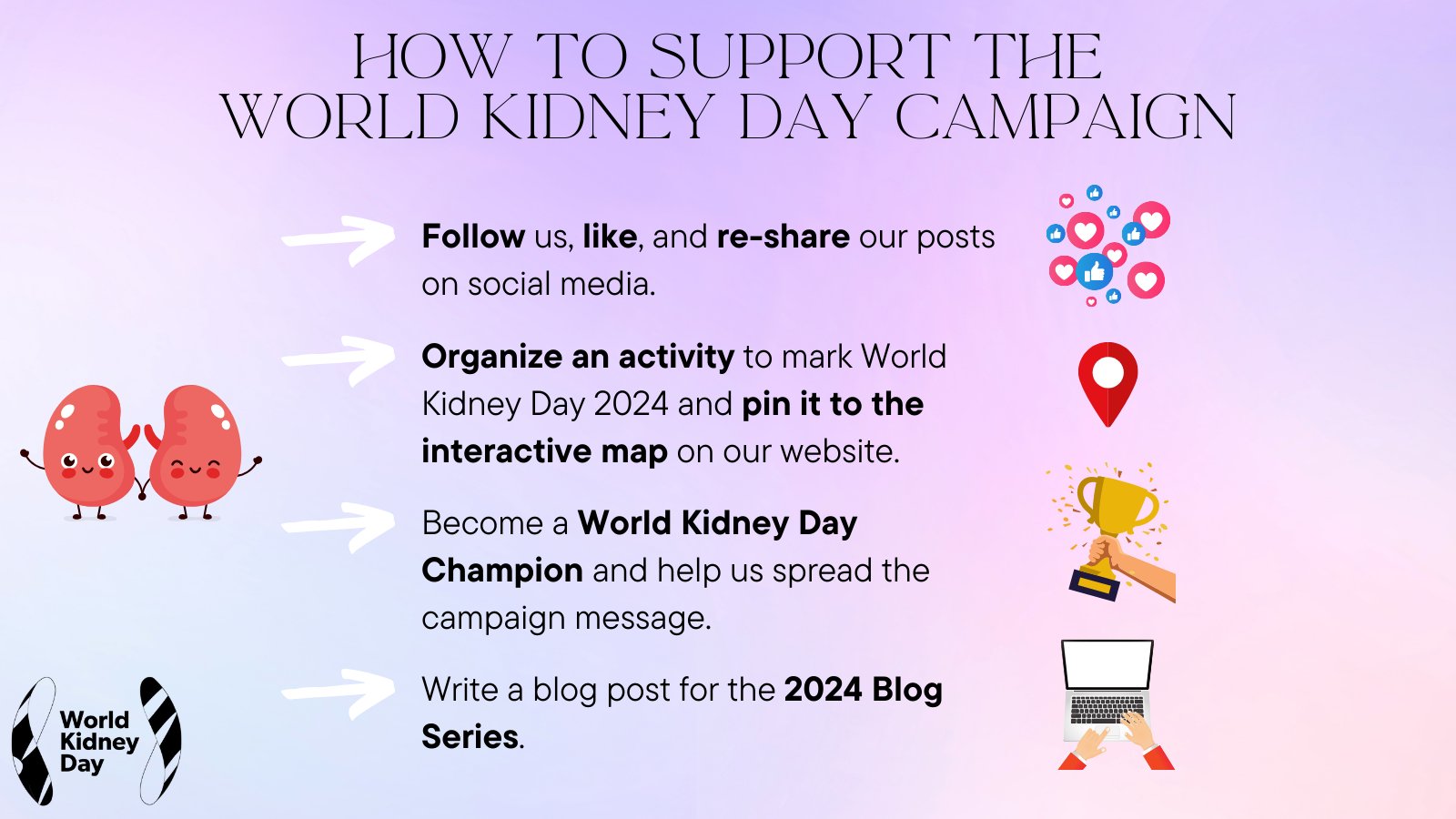 HOW TO SUPPORT THE WORLD KIDNEY DAY CAMPAIGN

Follow us, like, and re-share our posts on social media.

Organize an activity to mark World Kidney Day 2024 and pin it to the interactive map on our website.

Become a World Kidney Day Champion and help us spread the campaign message.

Write a blog post for the 2024 Blog Series.

World Kidney Day